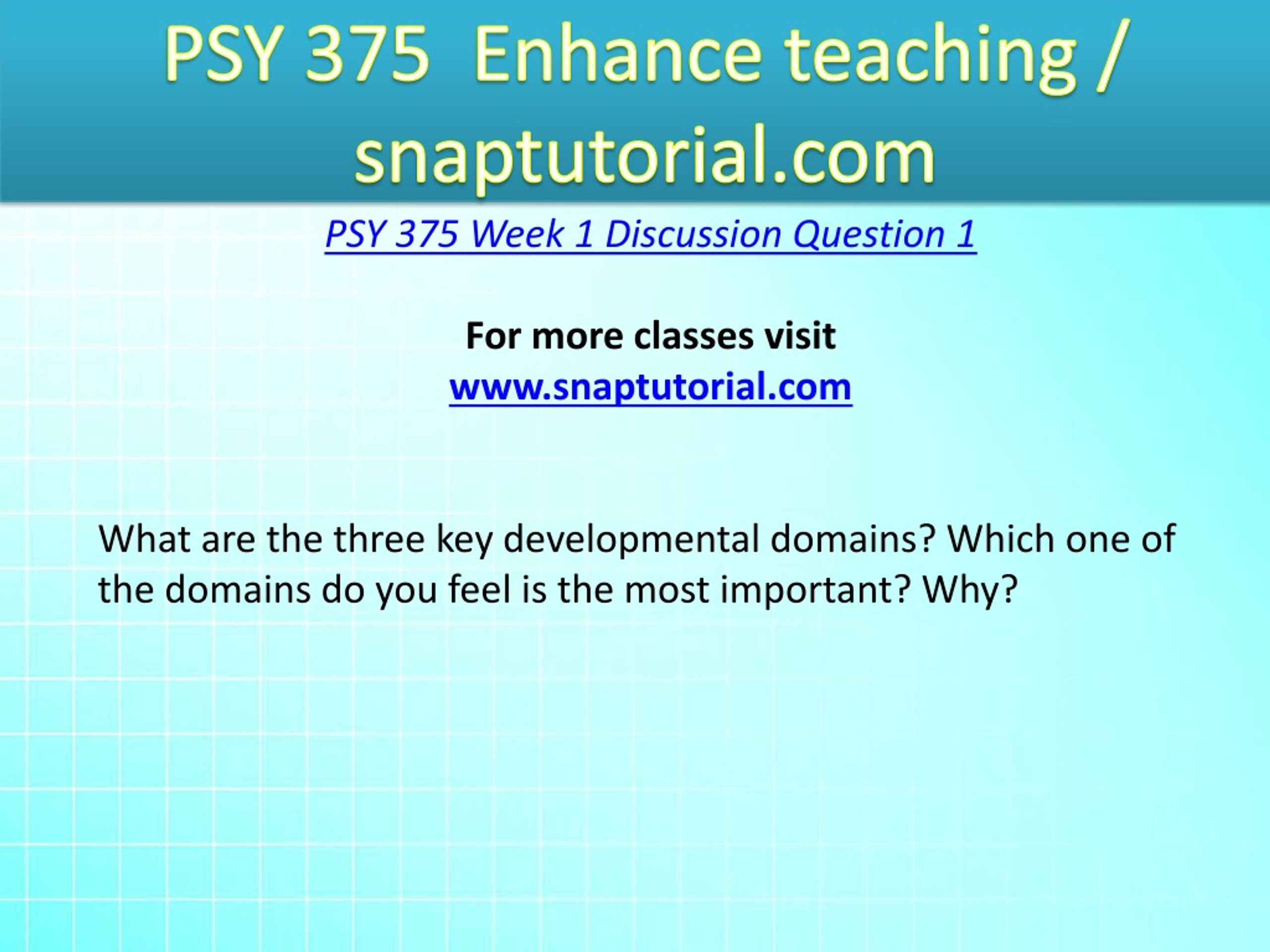 PSY 375 Enhance teaching / snaptutorial.com

PSY 375 Week 1 Discussion Question 1

For more classes visit
www.snaptutorial.com

What are the three key developmental domains? Which one of the domains do you feel is the most important? Why?